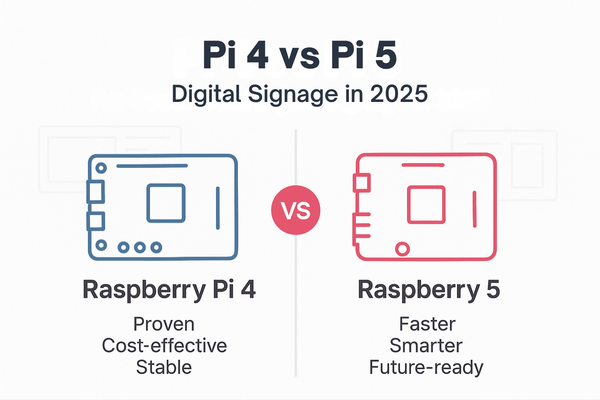 Pi 4 vs Pi 5

Digital Signage in 2025

VS

Raspberry Pi 4

Proven
Cost-effective
Stable

Raspberry 5

Faster
Smarter
Future-ready